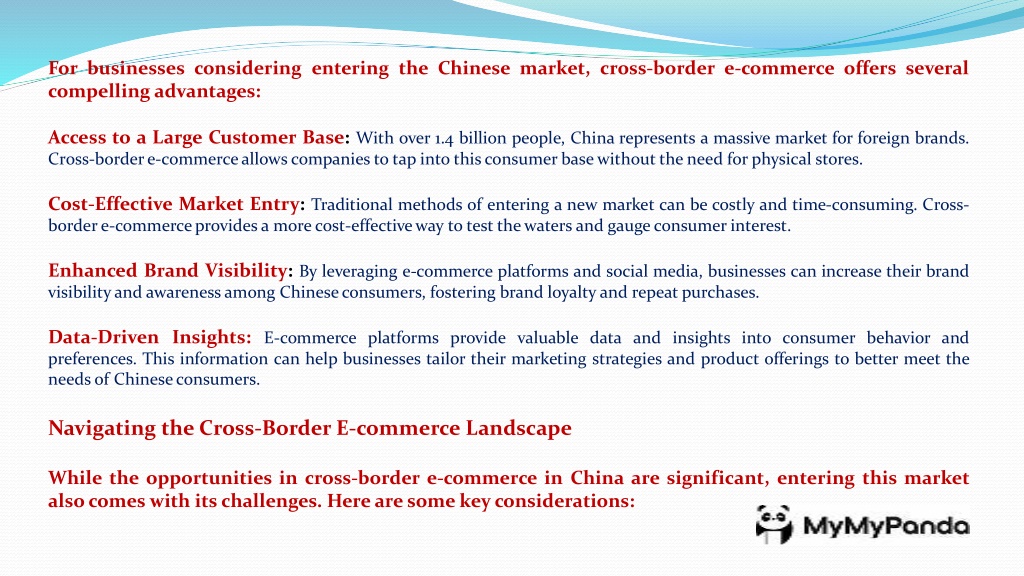 For businesses considering entering the Chinese market, cross-border e-commerce offers several compelling advantages:

Access to a Large Customer Base: With over 1.4 billion people, China represents a massive market for foreign brands. Cross-border e-commerce allows companies to tap into this consumer base without the need for physical stores.

Cost-Effective Market Entry: Traditional methods of entering a new market can be costly and time-consuming. Cross-border e-commerce provides a more cost-effective way to test the waters and gauge consumer interest.

Enhanced Brand Visibility: By leveraging e-commerce platforms and social media, businesses can increase their brand visibility and awareness among Chinese consumers, fostering brand loyalty and repeat purchases.

Data-Driven Insights: E-commerce platforms provide valuable data and insights into consumer behavior and preferences. This information can help businesses tailor their marketing strategies and product offerings to better meet the needs of Chinese consumers.

Navigating the Cross-Border E-commerce Landscape

While the opportunities in cross-border e-commerce in China are significant, entering this market also comes with its challenges. Here are some key considerations:

MyMyPanda